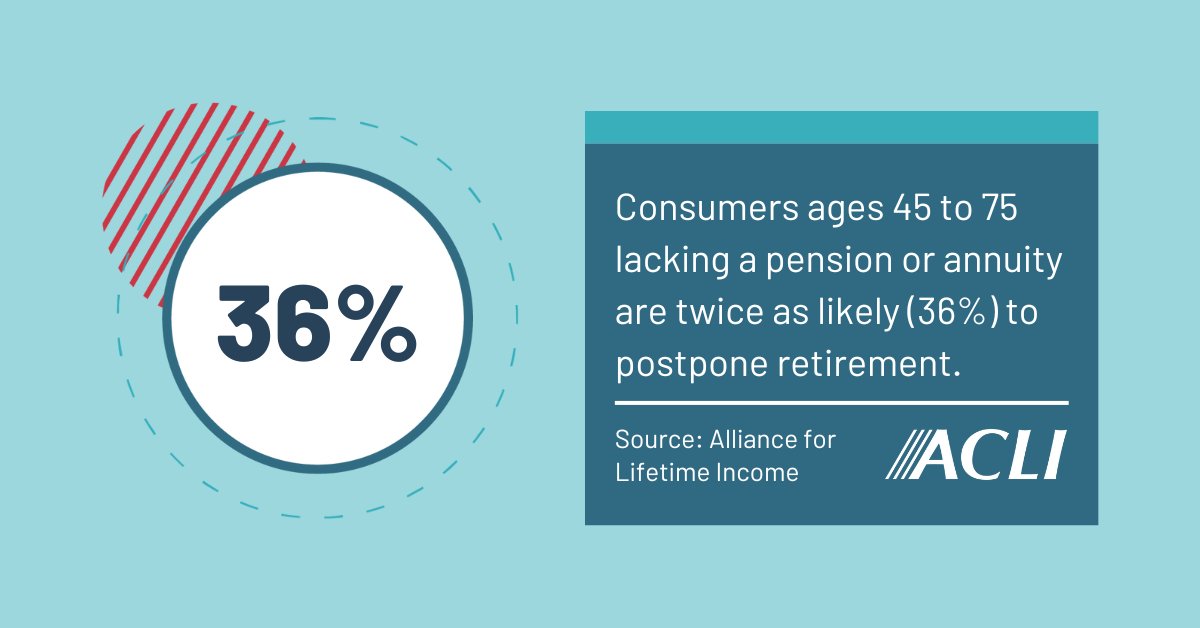 36%

Consumers ages 45 to 75 lacking a pension or annuity are twice as likely (36%) to postpone retirement.

Source: Alliance for Lifetime Income

ACLI